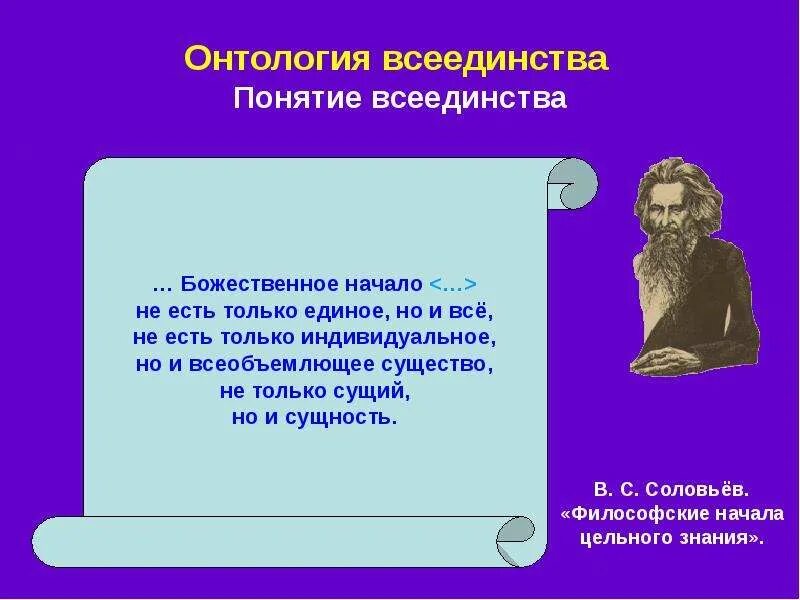 Онтология всеединства
Понятие всеединства

… Божественное начало <…> не есть только единое, но и всё, не есть только индивидуальное, но и всеобъемлющее существо, не только сущий, но и сущность.

В. С. Соловьёв. «Философские начала цельного знания».